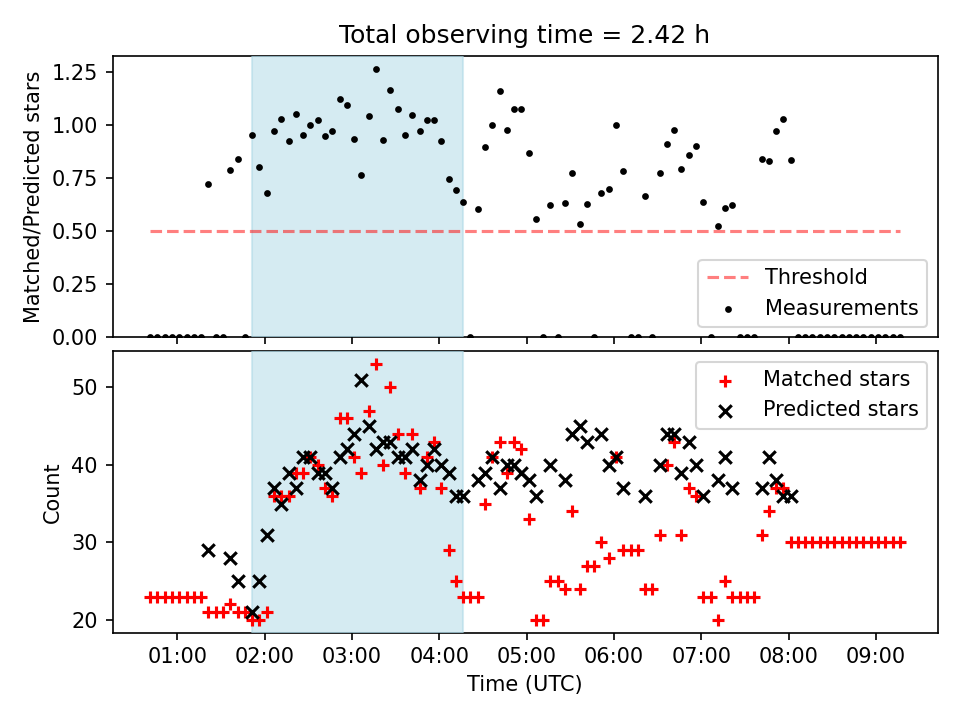 Total observing time = 2.42 h

Matched/Predicted stars

1.25
1.00
0.75
0.50
0.25
0.00

Threshold
Measurements

Count

50
40
30
20

Matched stars
Predicted stars

01:00
02:00
03:00
04:00
05:00
06:00
07:00
08:00
09:00

Time (UTC)